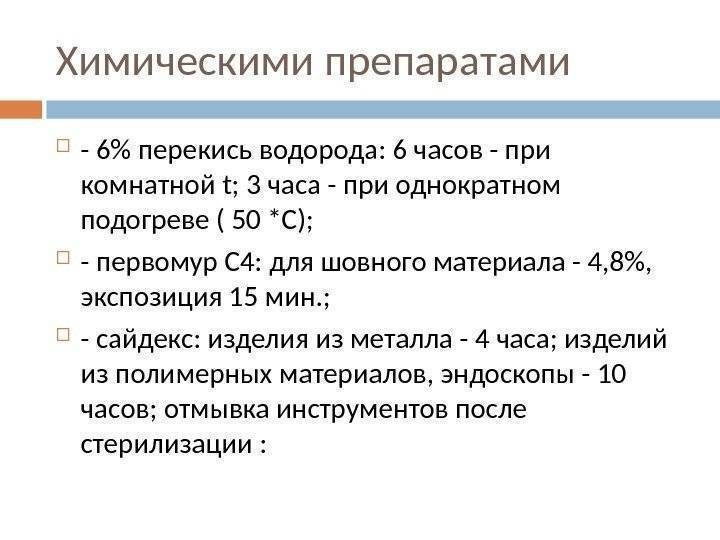 Химическими препаратами

- 6% перекись водорода: 6 часов - при комнатной t; 3 часа - при однократном подогреве ( 50 *С);

- первомур С4: для шовного материала - 4,8%, экспозиция 15 мин.;

- сайдекс: изделия из металла - 4 часа; изделий из полимерных материалов, эндоскопы - 10 часов; отмывка инструментов после стерилизации :